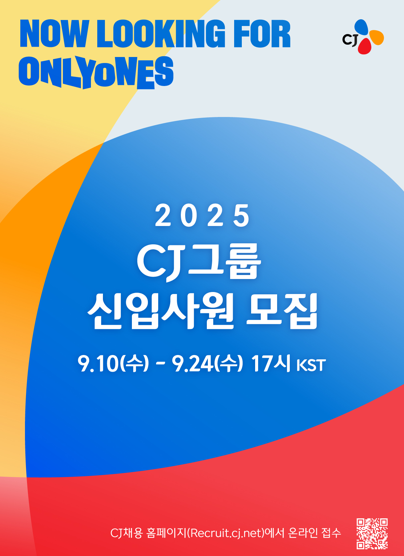 NOW LOOKING FOR ONLYONES

CJ

2025
CJ그룹
신입사원 모집

9.10(수) - 9.24(수) 17시 KST

CJ채용 홈페이지(Recruit.cj.net)에서 온라인 접수